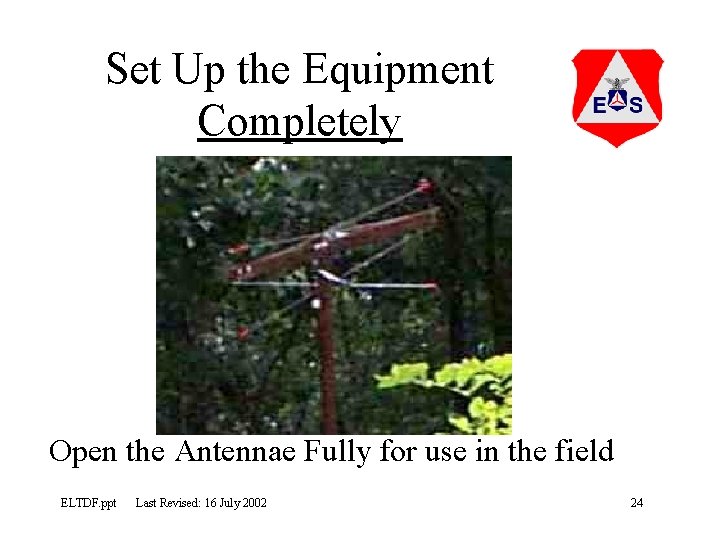 Set Up the Equipment
Completely

E S

Open the Antennae Fully for use in the field

ELTDF.ppt Last Revised: 16 July 2002

24